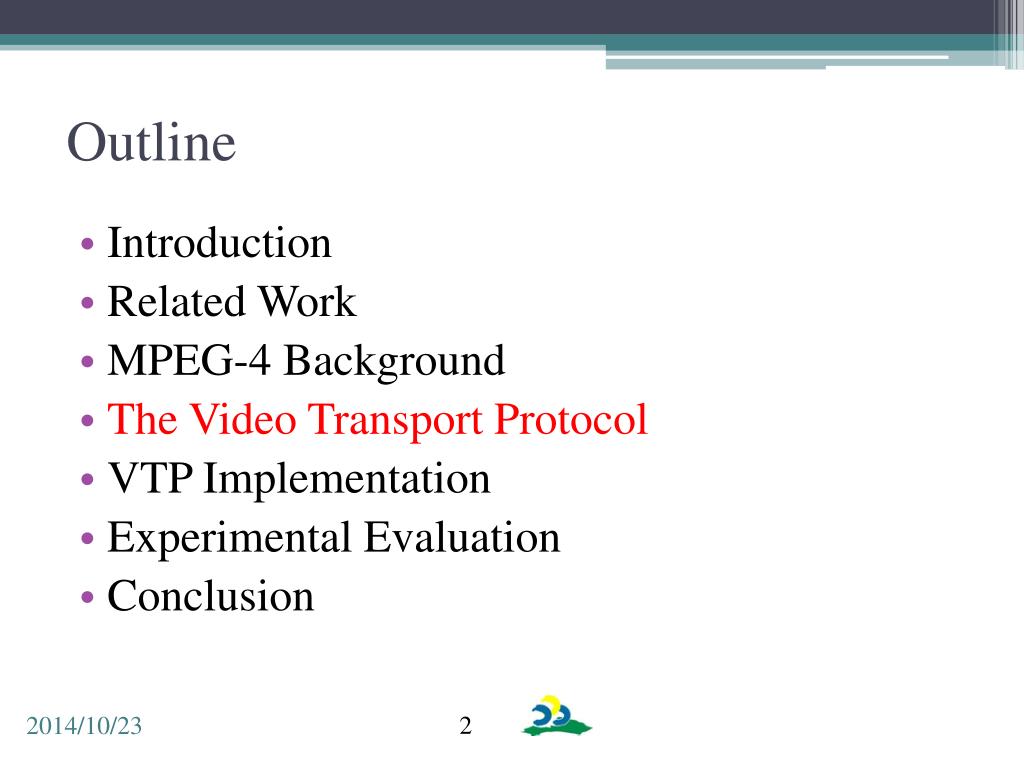 Outline

• Introduction
• Related Work
• MPEG-4 Background
• The Video Transport Protocol
• VTP Implementation
• Experimental Evaluation
• Conclusion

2014/10/23

2